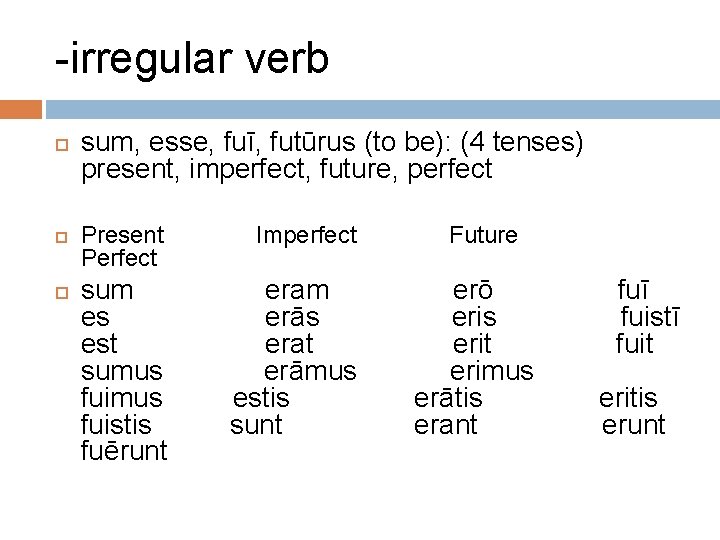 -irregular verb

sum, esse, fuī, futūrus (to be): (4 tenses) present, imperfect, future, perfect

Present Imperfect Future Perfect

sum eram erō fuī
es erās eris fuistī
est erat erit fuit
sumus erāmus erimus fuimus estis erātis eritis fuistis sunt erant erunt fuērunt